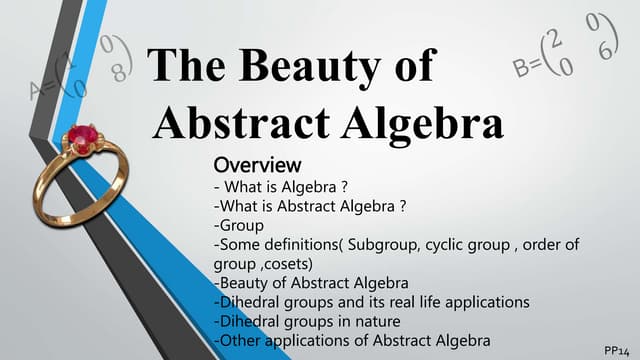 $A=\begin{pmatrix} 1 & 0 \\ 0 & 8 \end{pmatrix}$

The Beauty of Abstract Algebra

$B=\begin{pmatrix} 2 & 0 \\ 0 & 6 \end{pmatrix}$

Overview
- What is Algebra ?
-What is Abstract Algebra ?
-Group
-Some definitions( Subgroup, cyclic group , order of group ,cosets)
-Beauty of Abstract Algebra
-Dihedral groups and its real life applications
-Dihedral groups in nature
-Other applications of Abstract Algebra

PP14